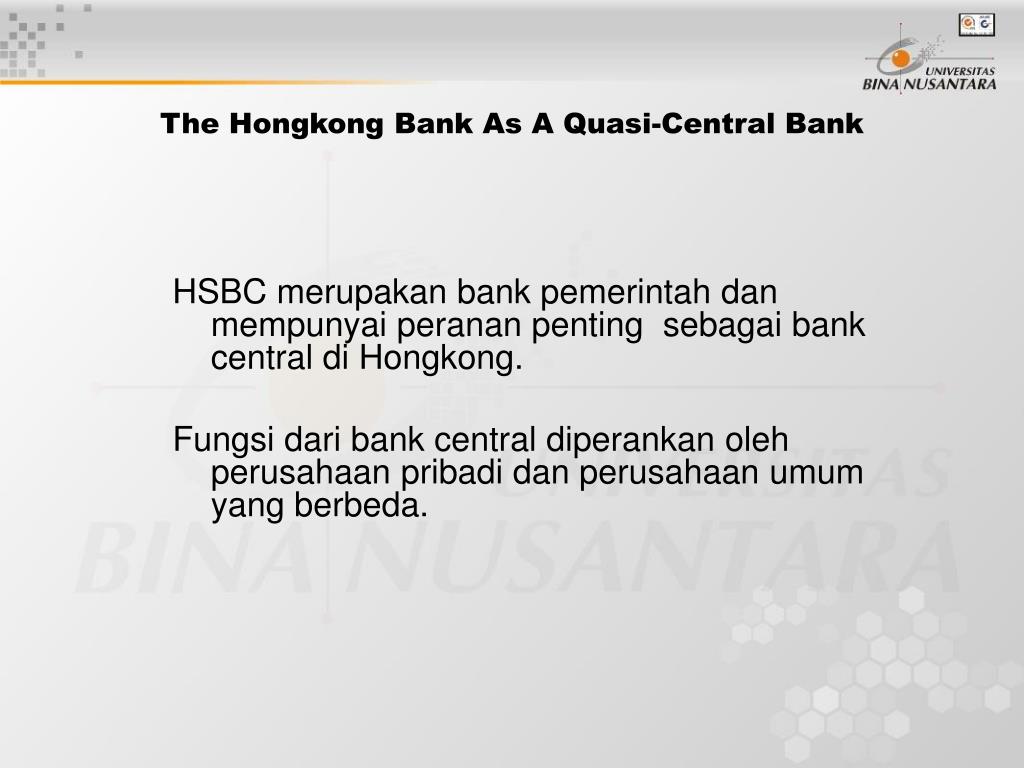 UNIVERSITAS BINA NUSANTARA

The Hongkong Bank As A Quasi-Central Bank

HSBC merupakan bank pemerintah dan mempunyai peranan penting sebagai bank central di Hongkong.

Fungsi dari bank central diperankan oleh perusahaan pribadi dan perusahaan umum yang berbeda.

UNIVERSITAS BINA NUSANTARA